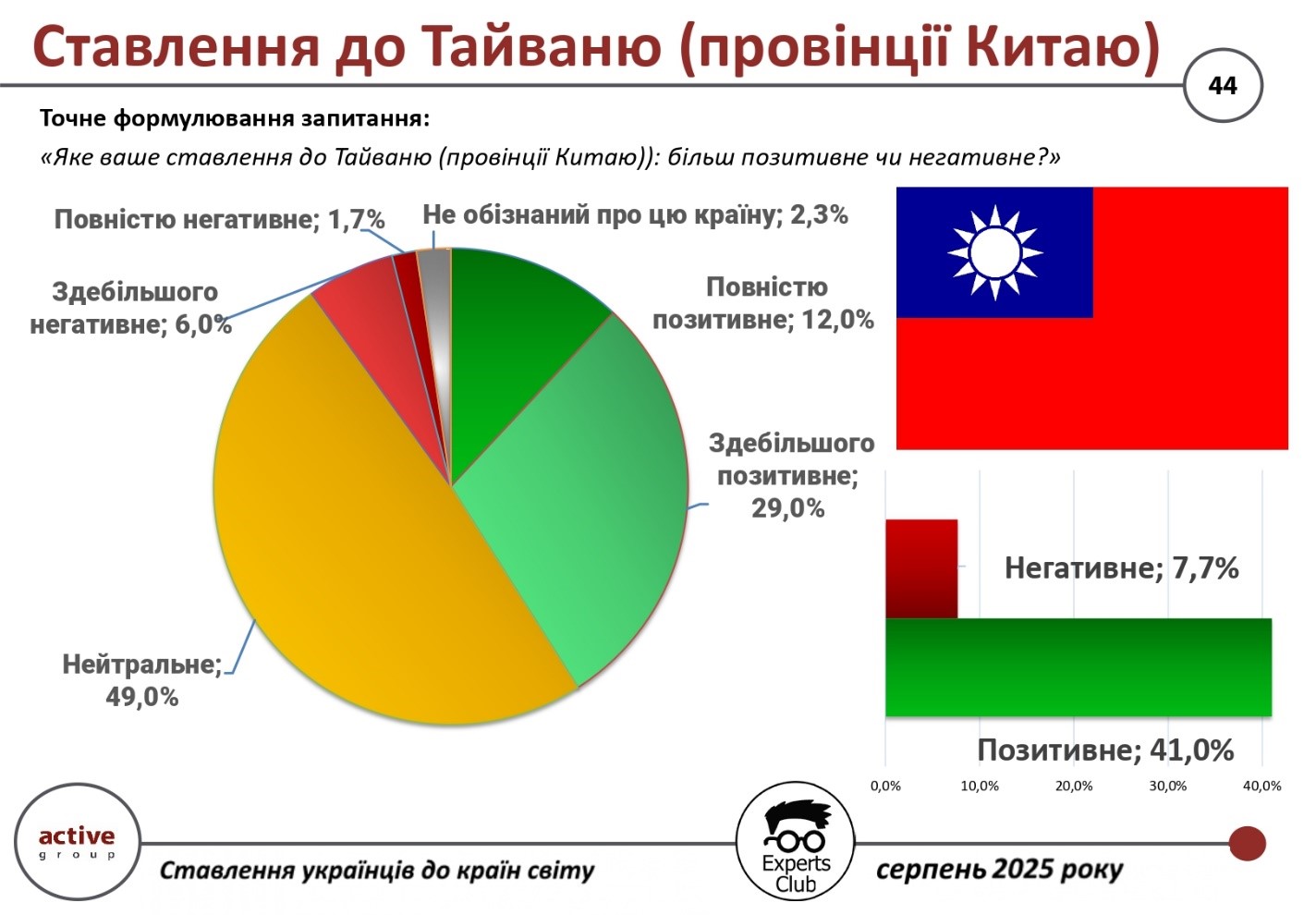 Ставлення до Тайваню (провінції Китаю)

44

Точне формулювання запитання:

«Яке ваше ставлення до Тайваню (провінції Китаю)): більш позитивне чи негативне?»

Повністю негативне; 1,7%

Не обізнаний про цю країну; 2,3%

Здебільшого негативне; 6,0%

Повністю позитивне; 12,0%

Здебільшого позитивне; 29,0%

Нейтральне; 49,0%

Негативне; 7,7%

Позитивне; 41,0%

0,0% 10,0% 20,0% 30,0% 40,0%

active group

Ставлення українців до країн світу

Experts Club

серпень 2025 року